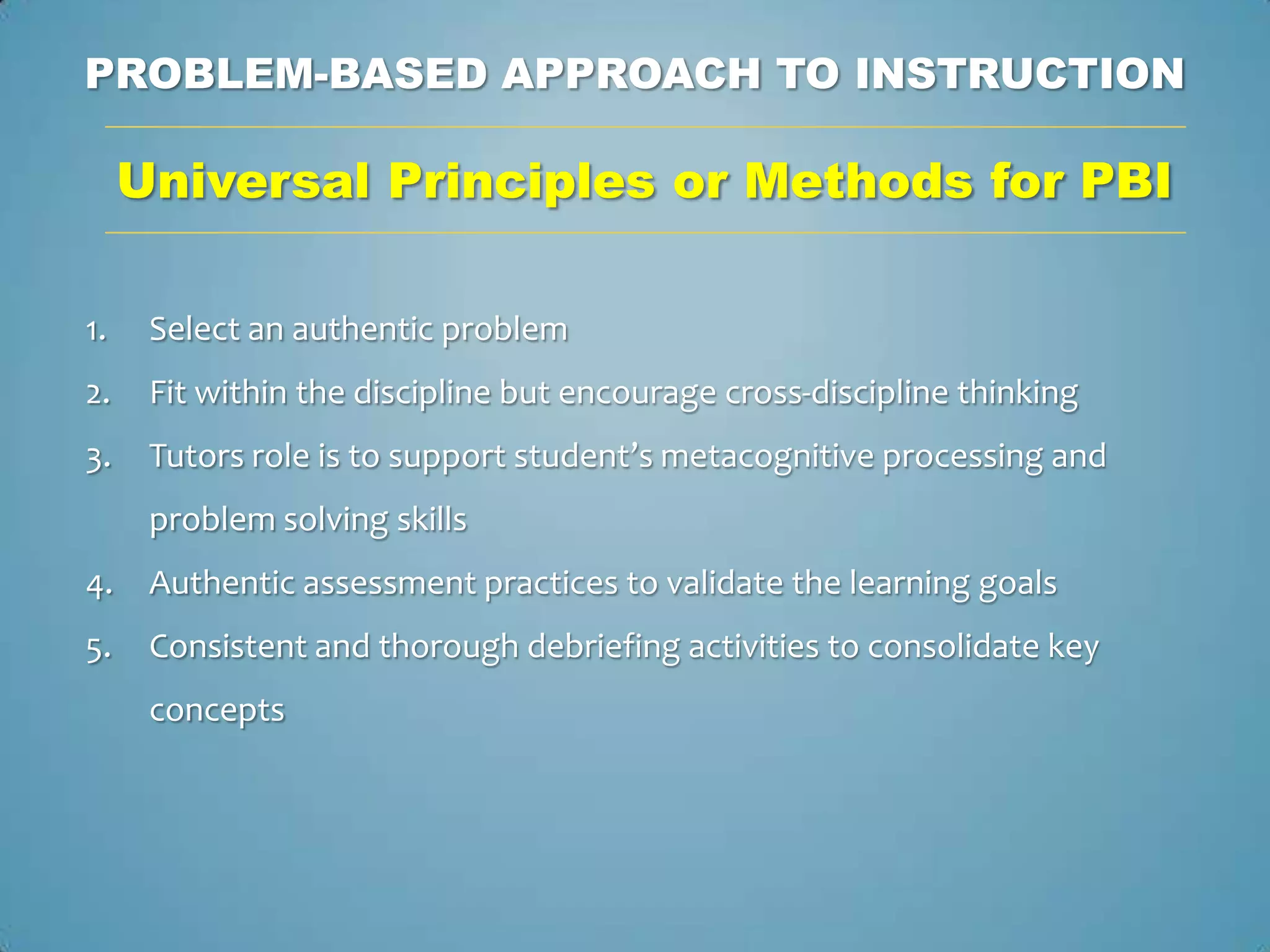 PROBLEM-BASED APPROACH TO INSTRUCTION

Universal Principles or Methods for PBI

1. Select an authentic problem
2. Fit within the discipline but encourage cross-discipline thinking
3. Tutors role is to support student's metacognitive processing and problem solving skills
4. Authentic assessment practices to validate the learning goals
5. Consistent and thorough debriefing activities to consolidate key concepts